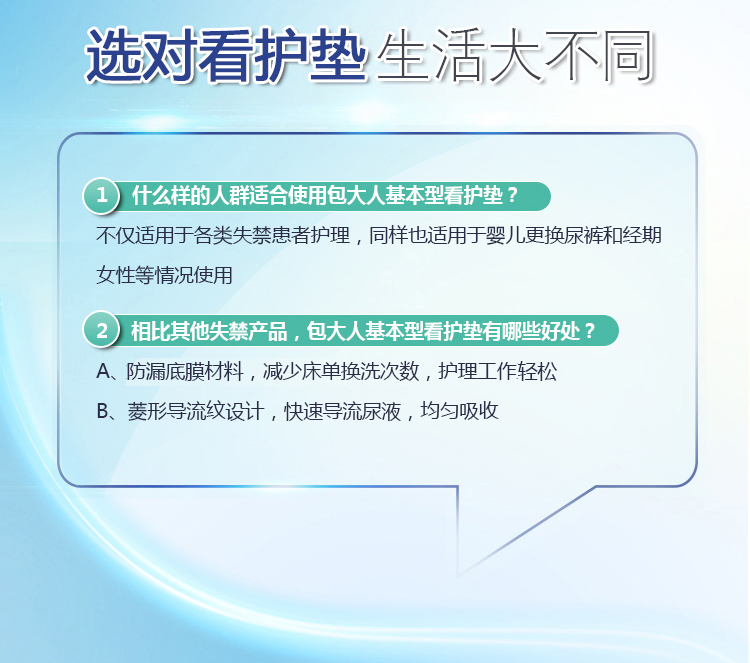 选对看护垫 生活大不同

1 什么样的人群适合使用包大人基本型看护垫？

不仅适用于各类失禁患者护理，同样也适用于婴儿更换尿裤和经期女性等情况使用

2 相比其他失禁产品，包大人基本型看护垫有哪些好处？

A、防漏底膜材料，减少床单换洗次数，护理工作轻松

B、菱形导流纹设计，快速导流尿液，均匀吸收